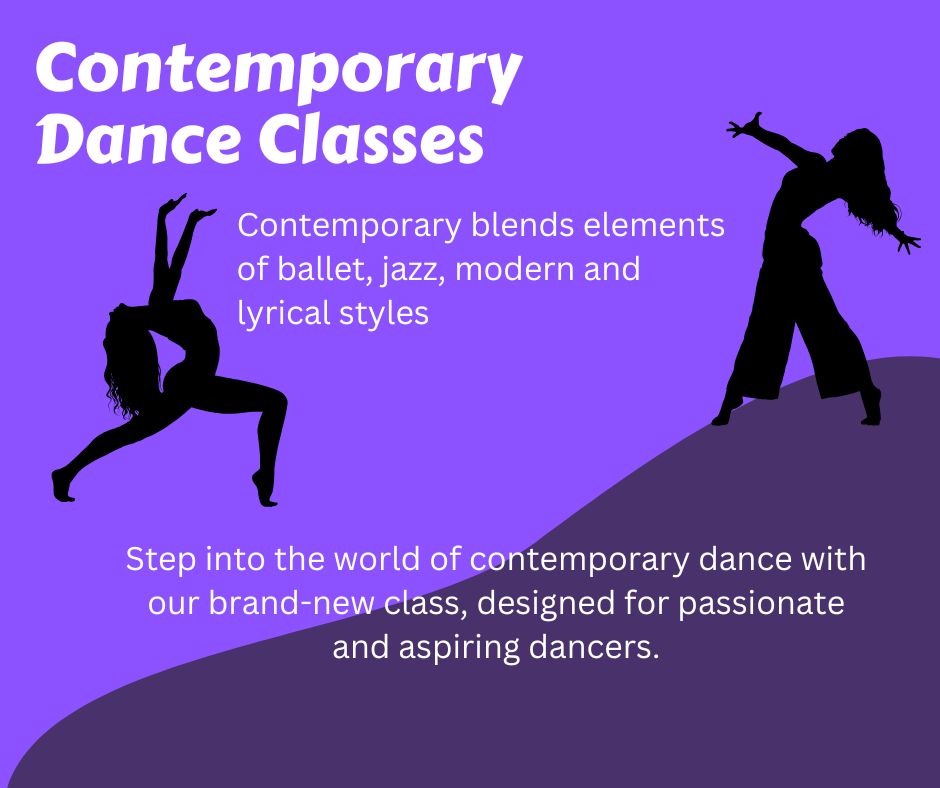 Contemporary Dance Classes

Contemporary blends elements of ballet, jazz, modern and lyrical styles

Step into the world of contemporary dance with our brand-new class, designed for passionate and aspiring dancers.